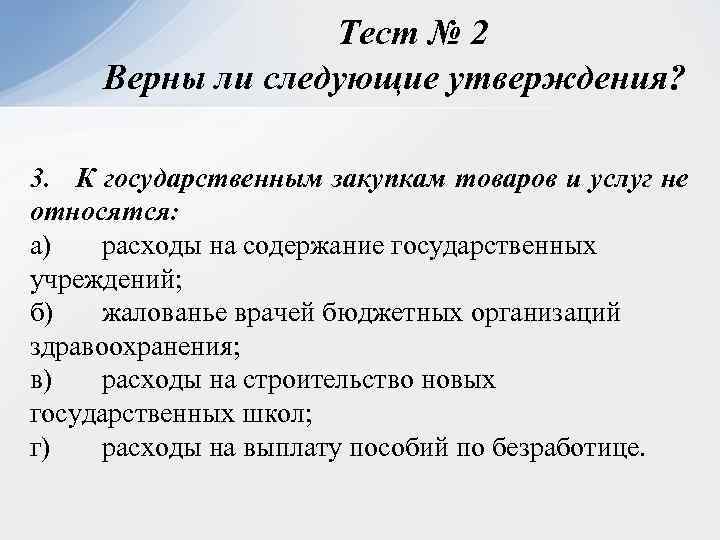 Тест № 2
Верны ли следующие утверждения?

3. К государственным закупкам товаров и услуг не относятся:
а) расходы на содержание государственных учреждений;
б) жалованье врачей бюджетных организаций здравоохранения;
в) расходы на строительство новых государственных школ;
г) расходы на выплату пособий по безработице.